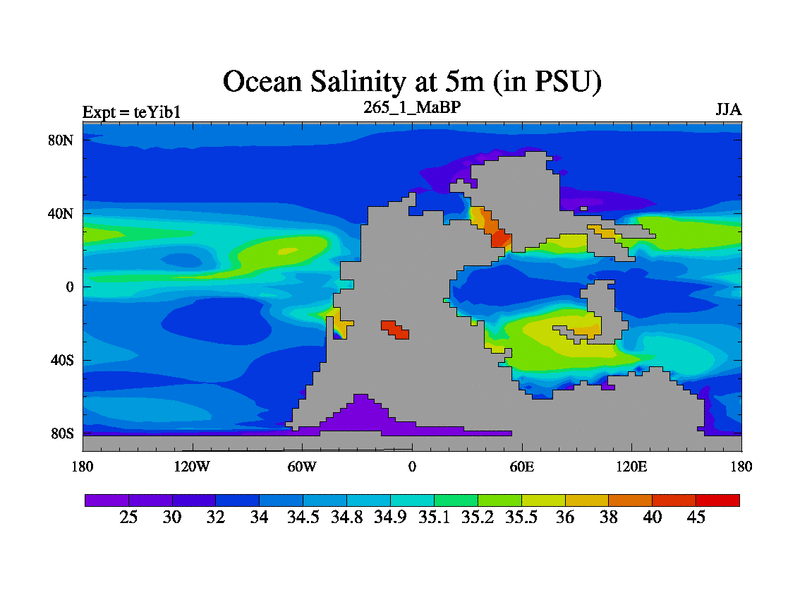 Ocean Salinity at 5m (in PSU)
Expt = teYib1
265_1_MaBP
JJA

80N
40N
0
40S
80S

180
120W
60W
0
60E
120E
180

25 30 32 34 34.5 34.8 34.9 35.1 35.2 35.5 36 38 40 45